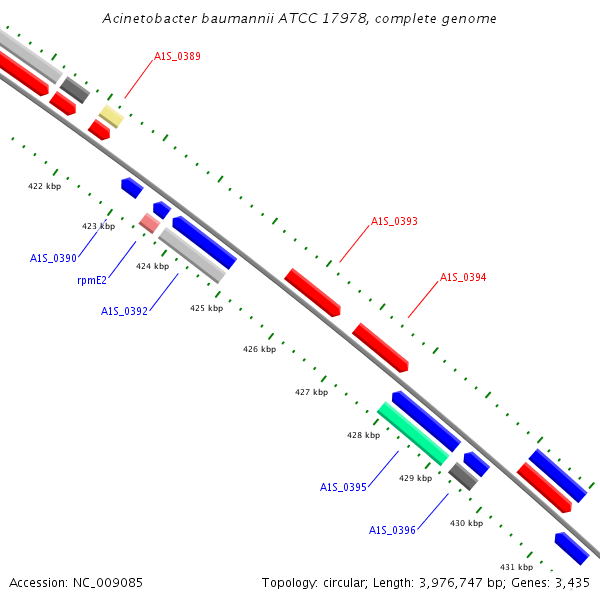 Acinetobacter baumannii ATCC 17978, complete genome

A1S_0389

422 kbp

423 kbp

A1S_0390

rpmE2

424 kbp

A1S_0392

425 kbp

A1S_0393

A1S_0394

426 kbp

427 kbp

428 kbp

A1S_0395

429 kbp

A1S_0396

430 kbp

431 kbp

Accession: NC_009085

Topology: circular; Length: 3,976,747 bp; Genes: 3,435